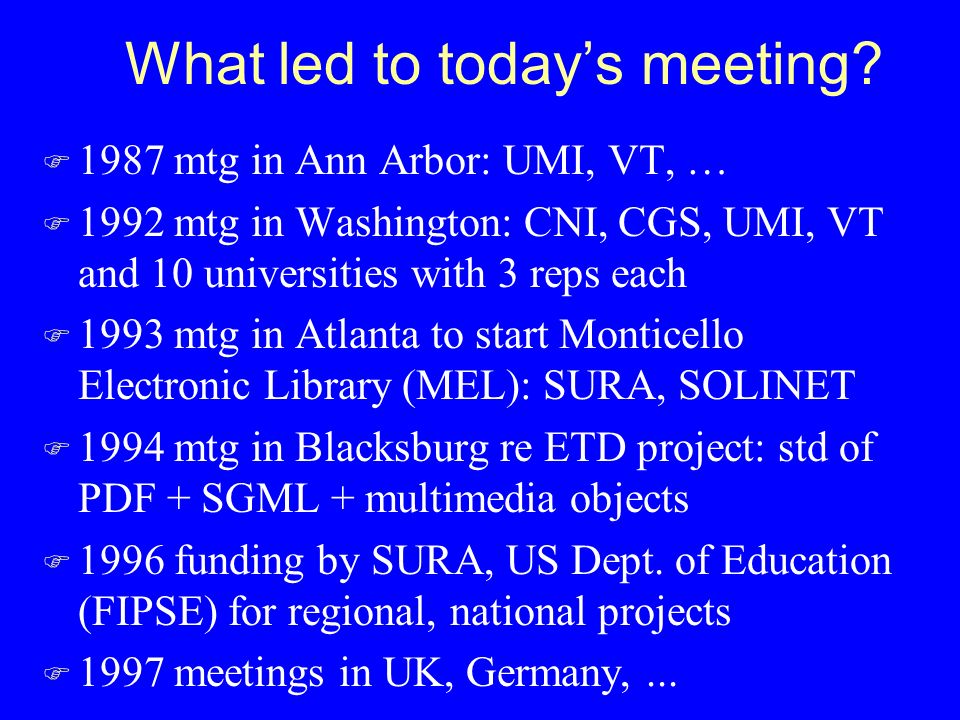 What led to today’s meeting?

1987 mtg in Ann Arbor: UMI, VT, …

1992 mtg in Washington: CNI, CGS, UMI, VT and 10 universities with 3 reps each

1993 mtg in Atlanta to start Monticello Electronic Library (MEL): SURA, SOLINET

1994 mtg in Blacksburg re ETD project: std of PDF + SGML + multimedia objects

1996 funding by SURA, US Dept. of Education (FIPSE) for regional, national projects

1997 meetings in UK, Germany, ...